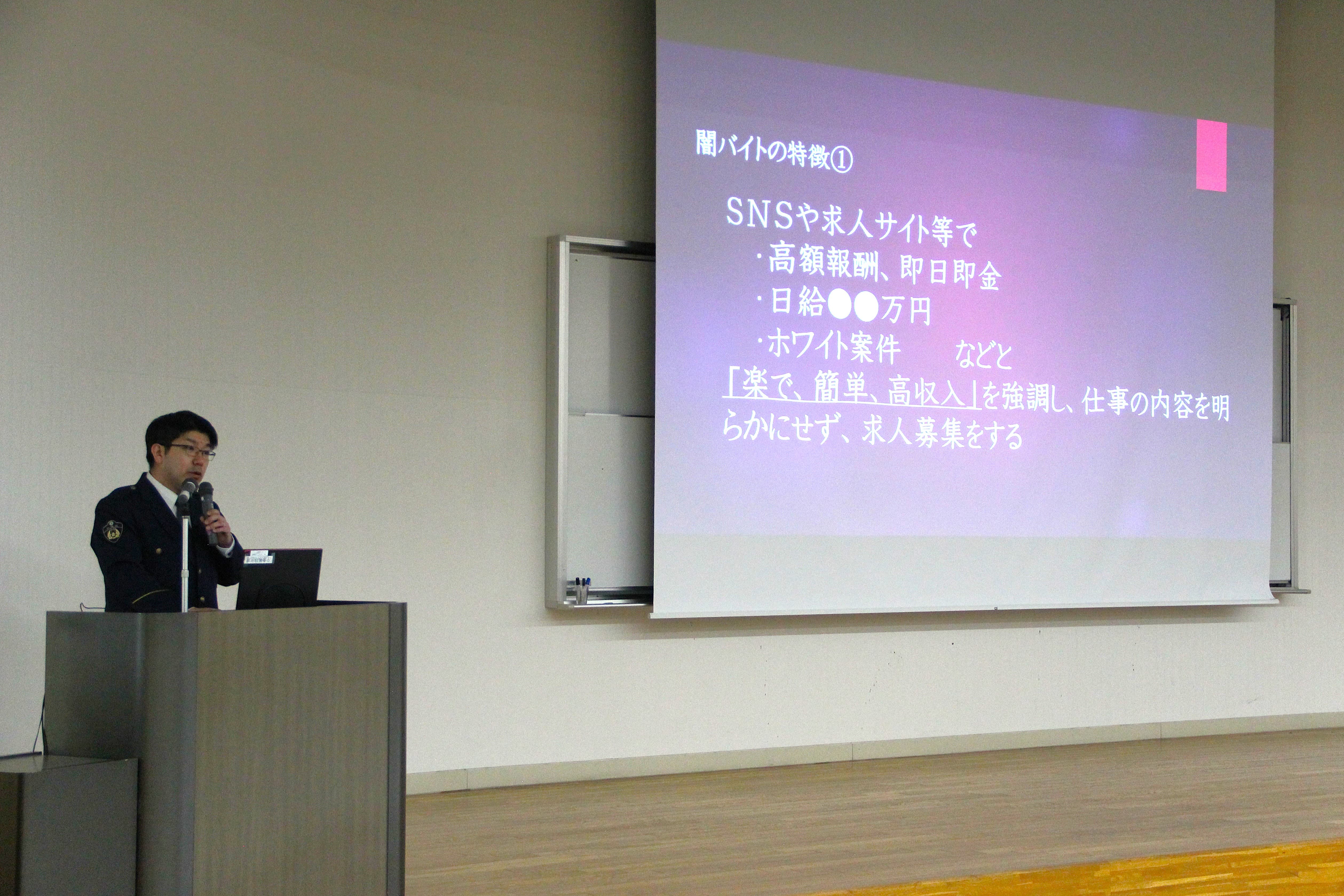 闇バイトの特徴①

SNSや求人サイト等で
・高額報酬、即日即金
・日給●●万円
・ホワイト案件　　などと
「楽で、簡単、高収入」を強調し、仕事の内容を明らかにせず、求人募集をする